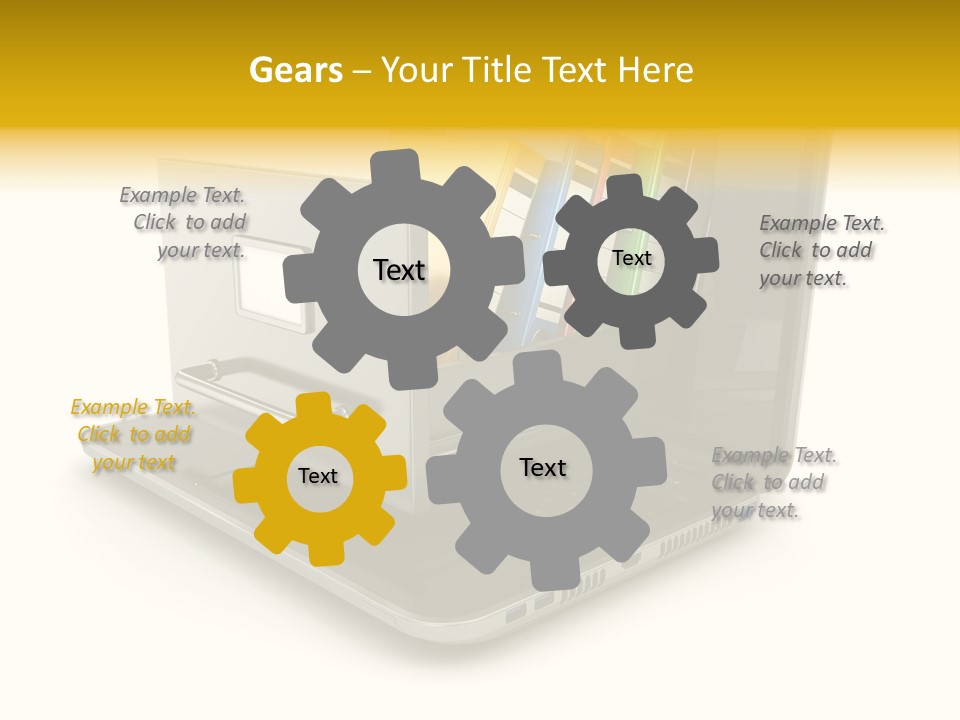 Gears – Your Title Text Here

Example Text. Click to add your text.

Text

Text

Example Text. Click to add your text.

Example Text. Click to add your text

Text

Text

Example Text. Click to add your text.